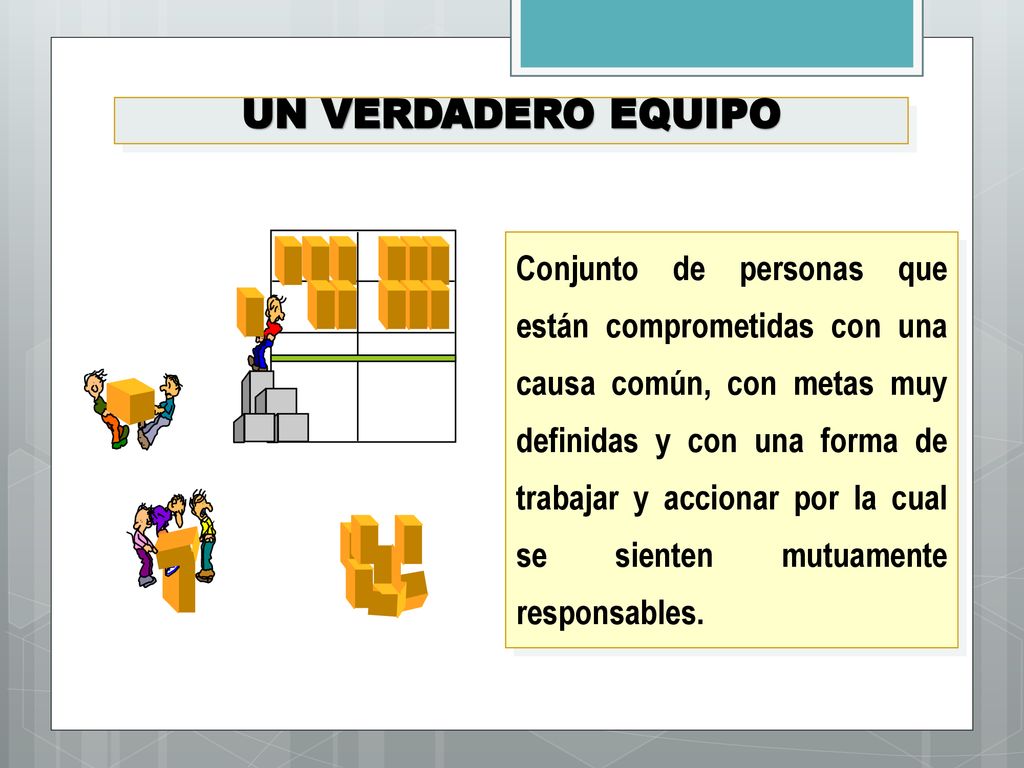 UN VERDADERO EQUIPO

Conjunto de personas que están comprometidas con una causa común, con metas muy definidas y con una forma de trabajar y accionar por la cual se sienten mutuamente responsables.